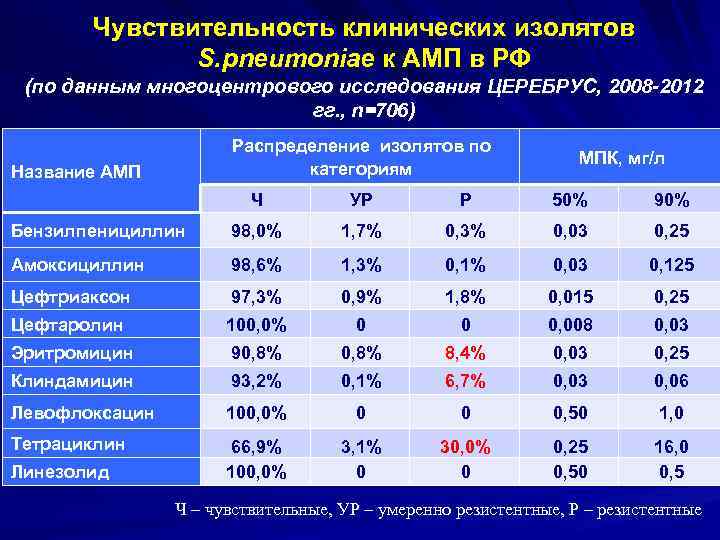 Чувствительность клинических изолятов S.pneumoniae к АМП в РФ

(по данным многоцентрового исследования ЦЕРЕБРУС, 2008-2012 гг., n=706)

| Название АМП | Распределение изолятов по категориям | | | МПК, мг/л | |
|---|---|---|---|---|---|
| | Ч | УР | Р | 50% | 90% |
| Бензилпенициллин | 98,0% | 1,7% | 0,3% | 0,03 | 0,25 |
| Амоксициллин | 98,6% | 1,3% | 0,1% | 0,03 | 0,125 |
| Цефтриаксон | 97,3% | 0,9% | 1,8% | 0,015 | 0,25 |
| Цефтаролин | 100,0% | 0 | 0 | 0,008 | 0,03 |
| Эритромицин | 90,8% | 0,8% | 8,4% | 0,03 | 0,25 |
| Клиндамицин | 93,2% | 0,1% | 6,7% | 0,03 | 0,06 |
| Левофлоксацин | 100,0% | 0 | 0 | 0,50 | 1,0 |
| Тетрациклин | 66,9% | 3,1% | 30,0% | 0,25 | 16,0 |
| Линезолид | 100,0% | 0 | 0 | 0,50 | 0,5 |

Ч – чувствительные, УР – умеренно резистентные, Р – резистентные